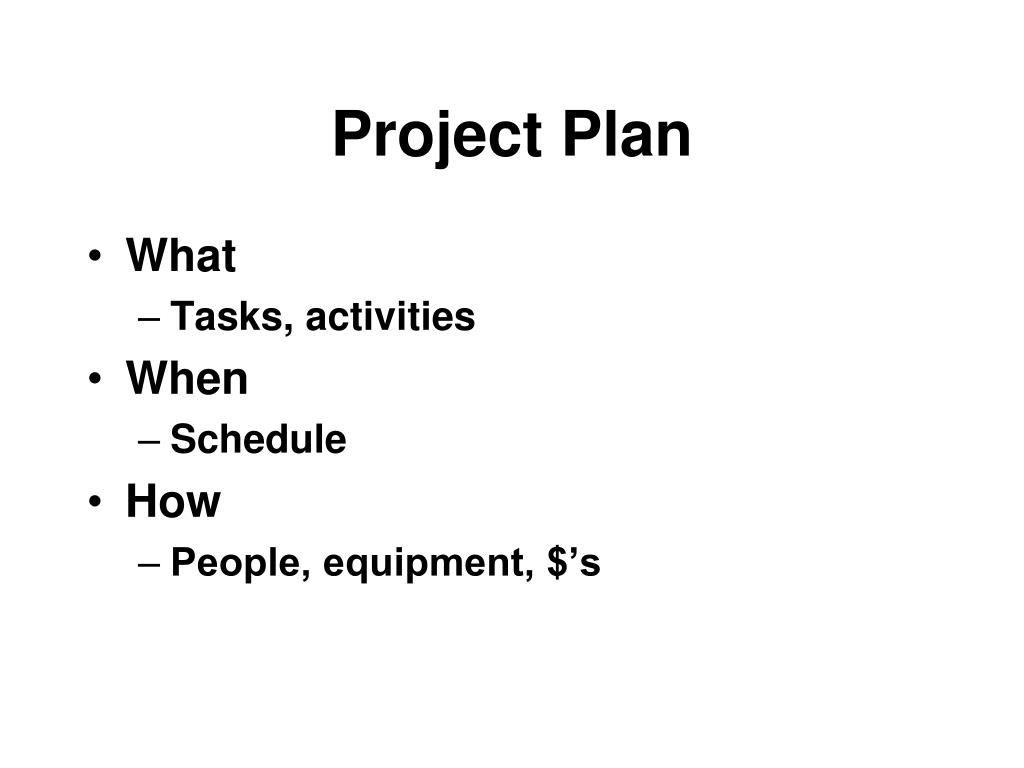 Project Plan

• What
– Tasks, activities
• When
– Schedule
• How
– People, equipment, \$’s